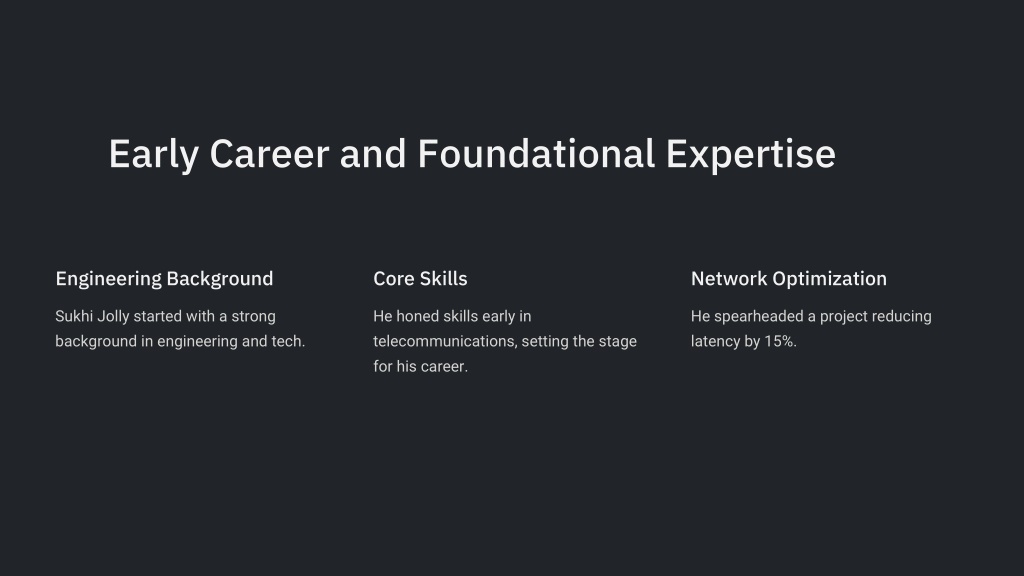 Early Career and Foundational Expertise

Engineering Background

Sukhi Jolly started with a strong background in engineering and tech.

Core Skills

He honed skills early in telecommunications, setting the stage for his career.

Network Optimization

He spearheaded a project reducing latency by 15%.